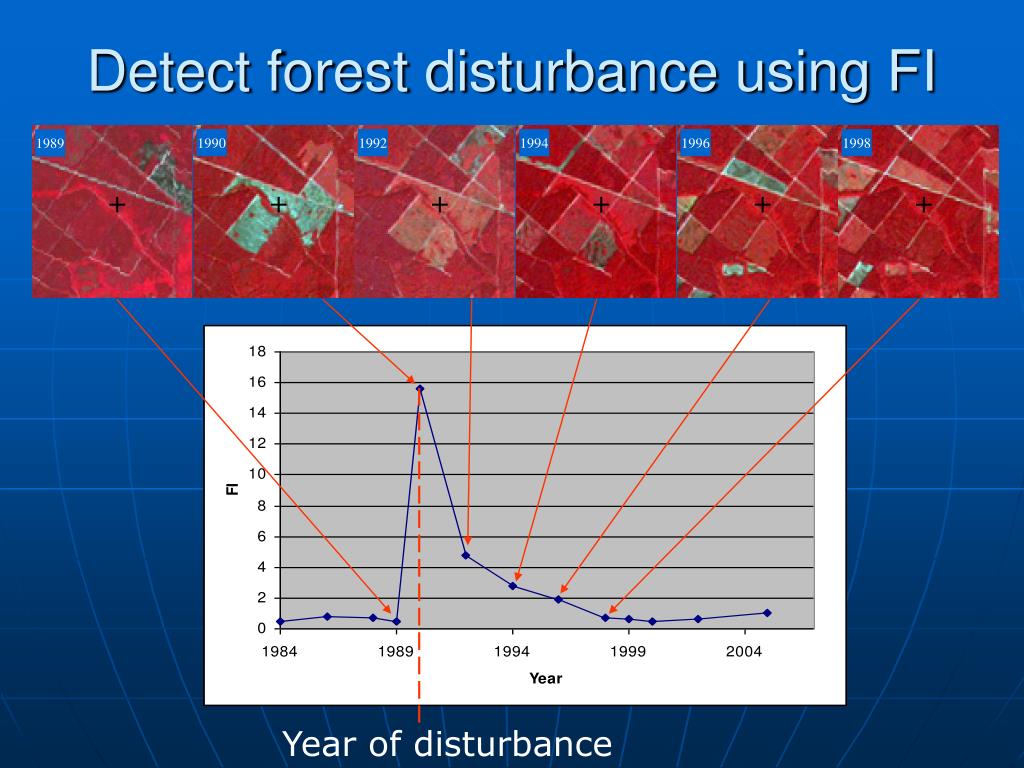 Detect forest disturbance using FI

1989 1990 1992 1994 1996 1998

18
16
14
12
10
8
6
4
2
0

FI

1984 1989 1994 1999 2004

Year

Year of disturbance